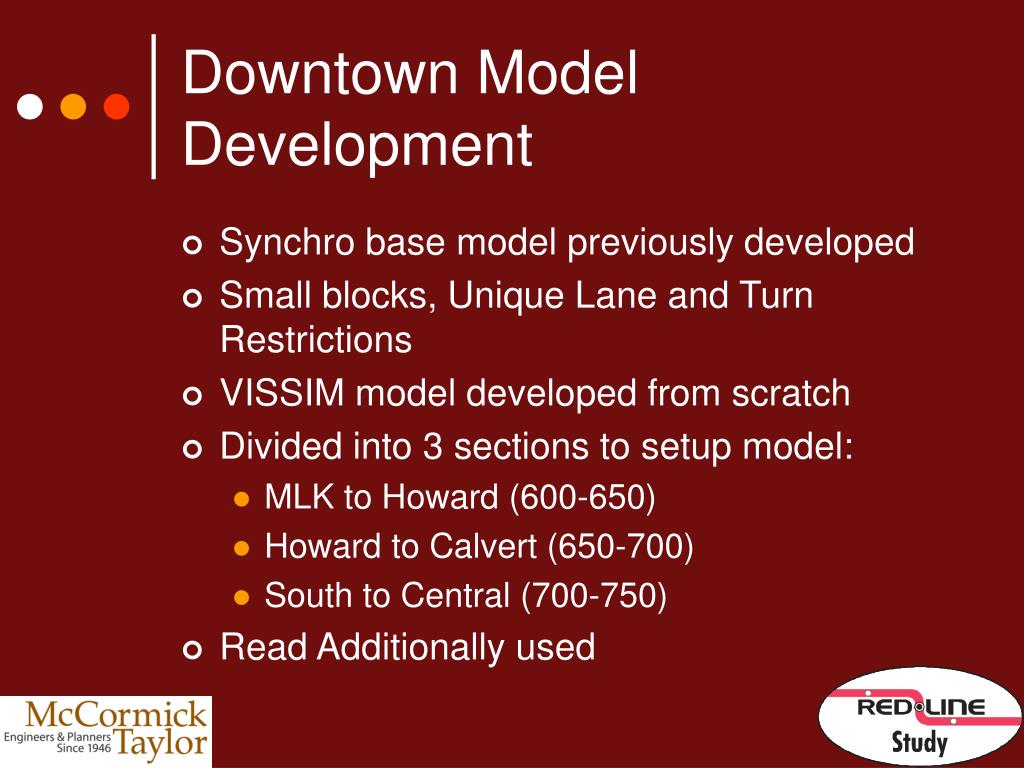 Downtown Model Development

Synchro base model previously developed

Small blocks, Unique Lane and Turn Restrictions

VISSIM model developed from scratch

Divided into 3 sections to setup model:

MLK to Howard (600-650)

Howard to Calvert (650-700)

South to Central (700-750)

Read Additionally used

McCormick Taylor
Engineers & Planners Since 1946

RED LINE Study